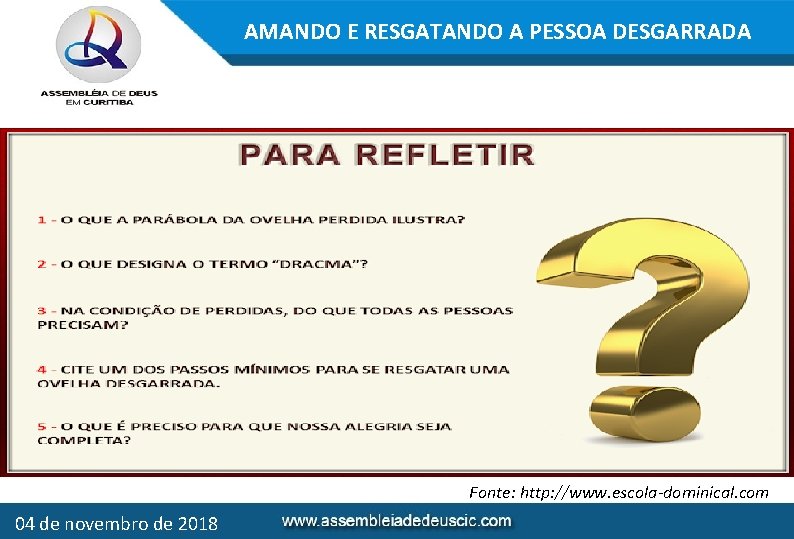 ASSEMBLÉIA DE DEUS EM CURITIBA

AMANDO E RESGATANDO A PESSOA DESGARRADA

PARA REFLETIR

1 - O QUE A PARÁBOLA DA OVELHA PERDIDA ILUSTRA?

2 - O QUE DESIGNA O TERMO "DRACMA"?

3 - NA CONDIÇÃO DE PERDIDAS, DO QUE TODAS AS PESSOAS PRECISAM?

4 - CITE UM DOS PASSOS MÍNIMOS PARA SE RESGATAR UMA OVELHA DESGARRADA.

5 - O QUE É PRECISO PARA QUE NOSSA ALEGRIA SEJA COMPLETA?

Fonte: http://www.escola-dominical.com

04 de novembro de 2018

www.assembleiadedeuscic.com